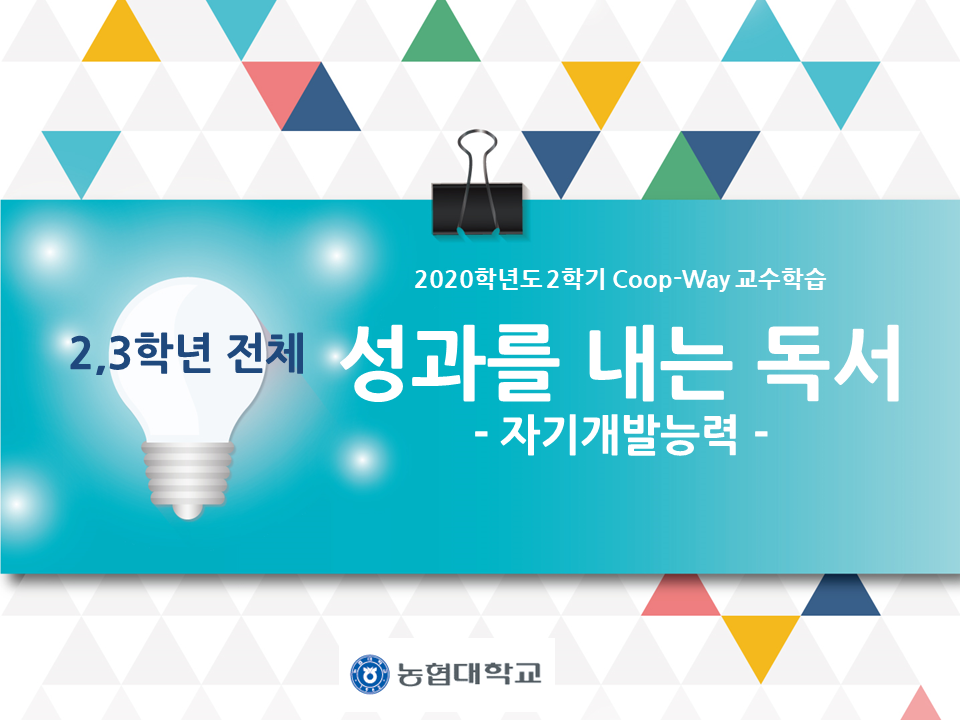 2020학년도 2학기 Coop-Way 교수학습

2,3학년 전체

성과를 내는 독서

- 자기개발능력 -

농협대학교